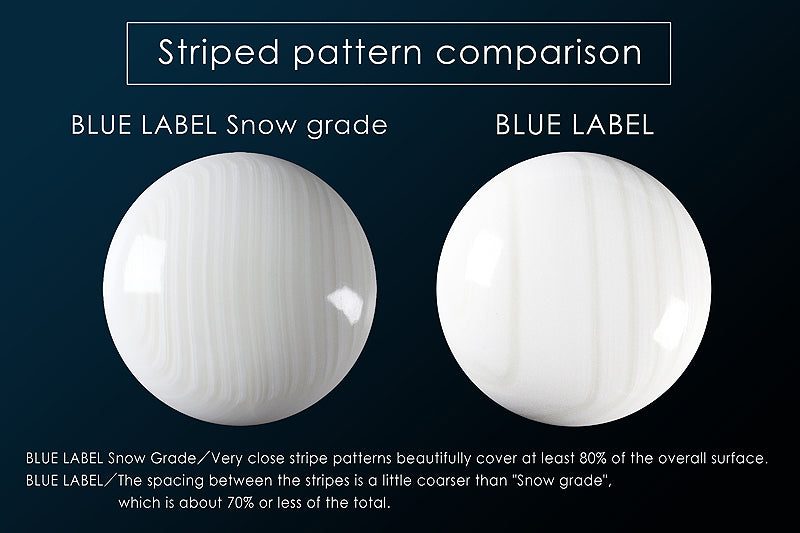 Striped pattern comparison

BLUE LABEL Snow grade

BLUE LABEL

BLUE LABEL Snow Grade／Very close stripe patterns beautifully cover at least 80% of the overall surface.
BLUE LABEL／The spacing between the stripes is a little coarser than "Snow grade", which is about 70% or less of the total.